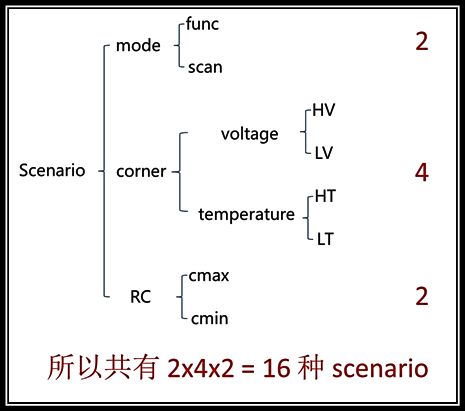 Scenario

mode
func
scan

2

corner
voltage
HV
LV
temperature
HT
LT

4

RC
cmax
cmin

2

所以共有 2x4x2 = 16 种 scenario